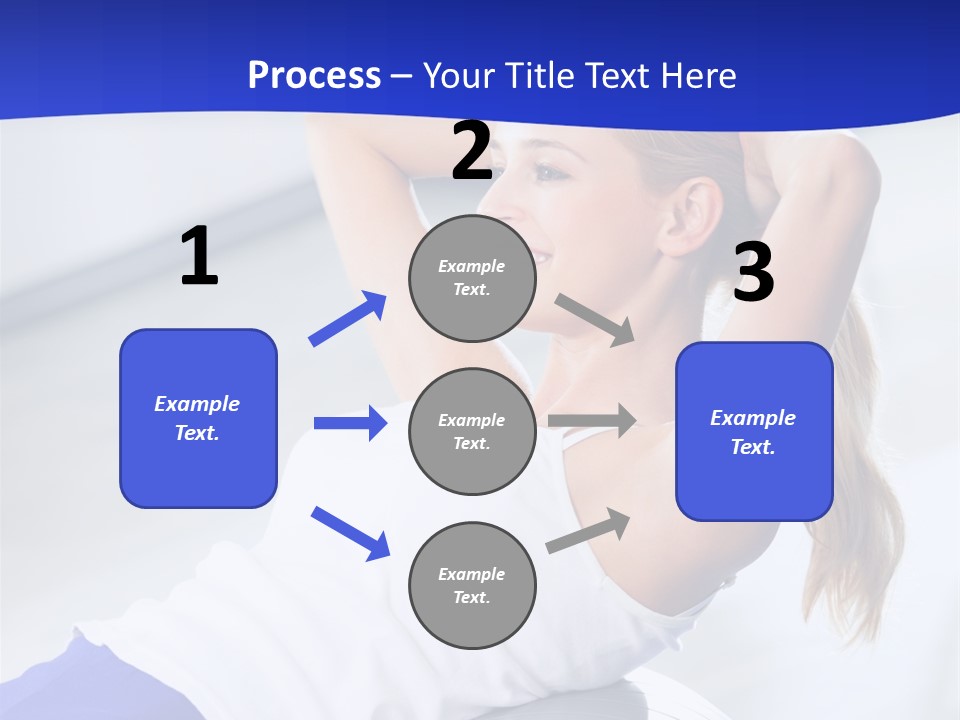 Process – Your Title Text Here

1

Example Text.

2

Example Text.

Example Text.

Example Text.

3

Example Text.